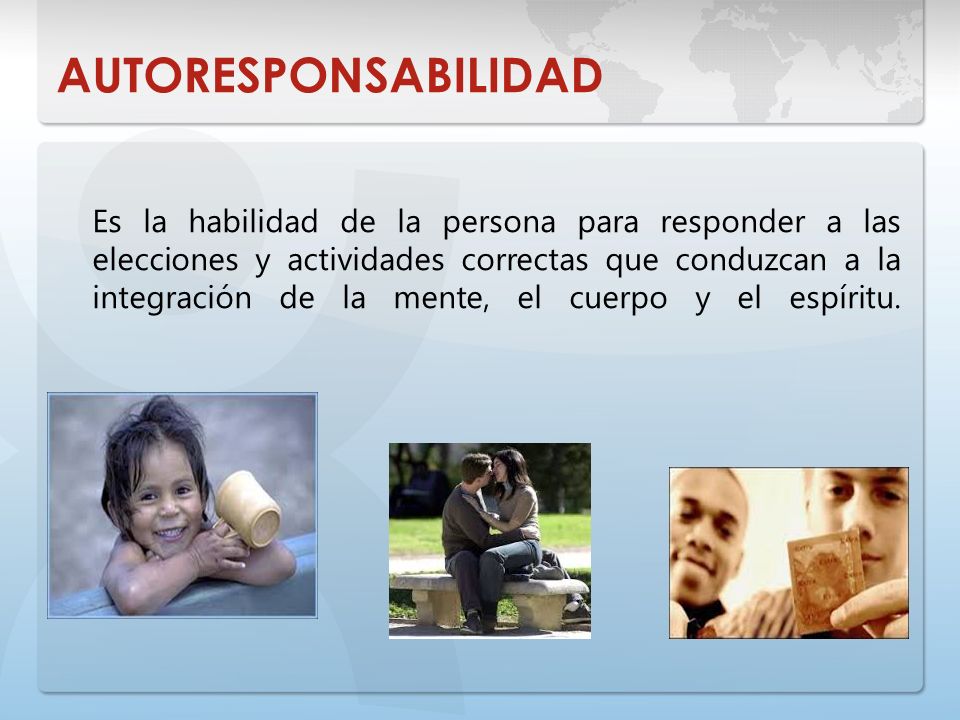 AUTORESPONSABILIDAD

Es la habilidad de la persona para responder a las elecciones y actividades correctas que conduzcan a la integración de la mente, el cuerpo y el espíritu.